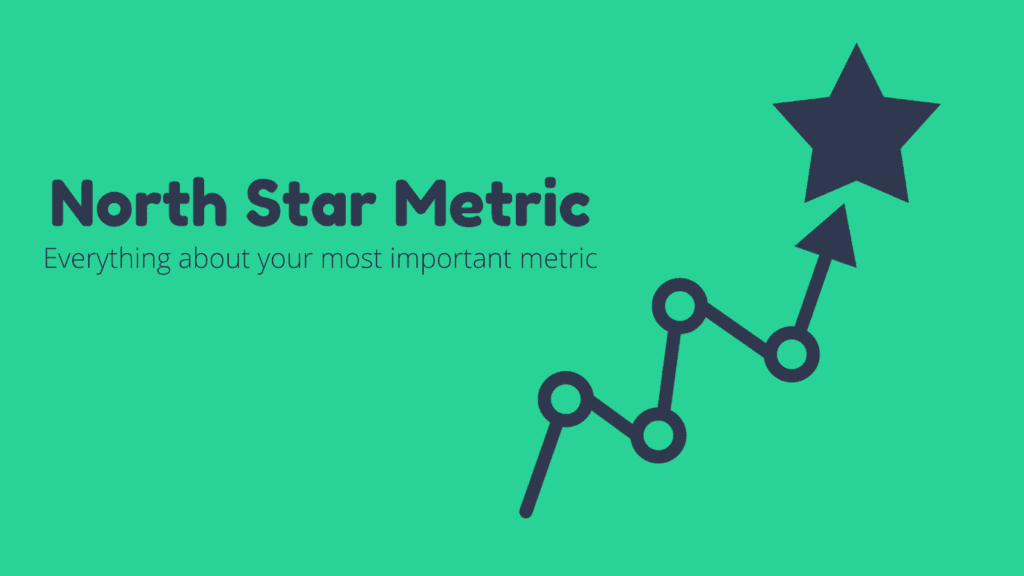 North Star Metric

Everything about your most important metric